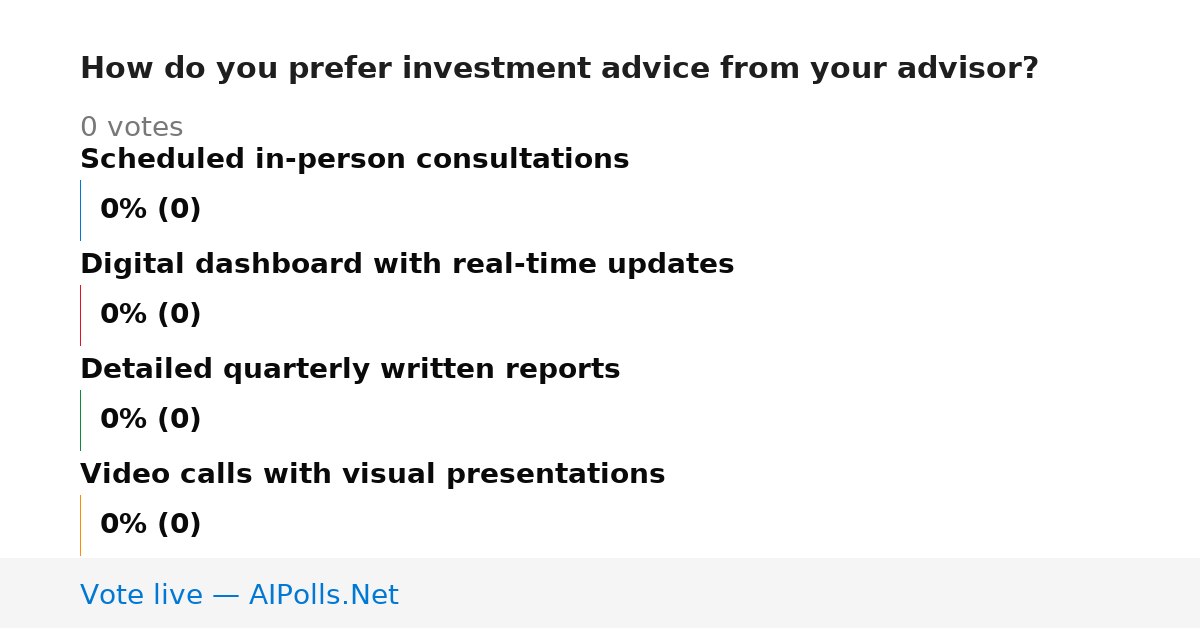 How do you prefer investment advice from your advisor?

0 votes

Scheduled in-person consultations

0% (0)

Digital dashboard with real-time updates

0% (0)

Detailed quarterly written reports

0% (0)

Video calls with visual presentations

0% (0)

Vote live — AIPolls.Net